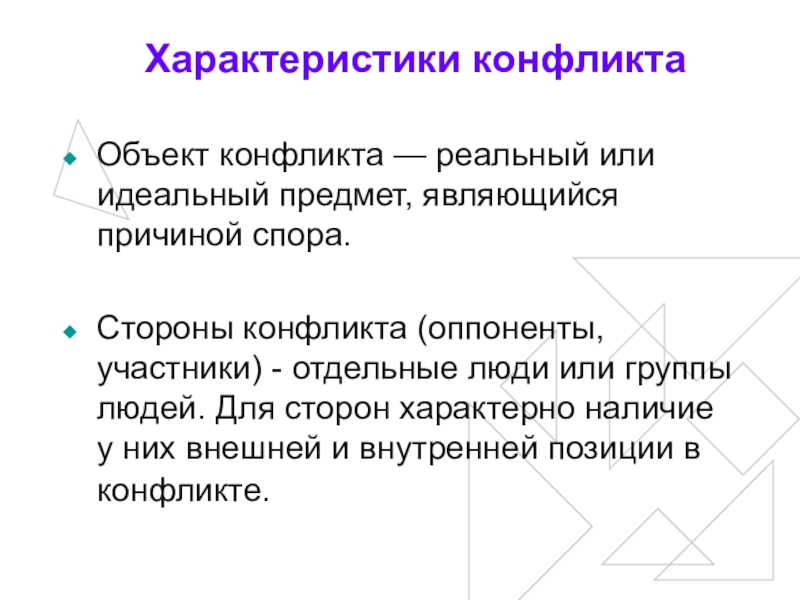 Характеристики конфликта

Объект конфликта — реальный или идеальный предмет, являющийся причиной спора.

Стороны конфликта (оппоненты, участники) - отдельные люди или группы людей. Для сторон характерно наличие у них внешней и внутренней позиции в конфликте.